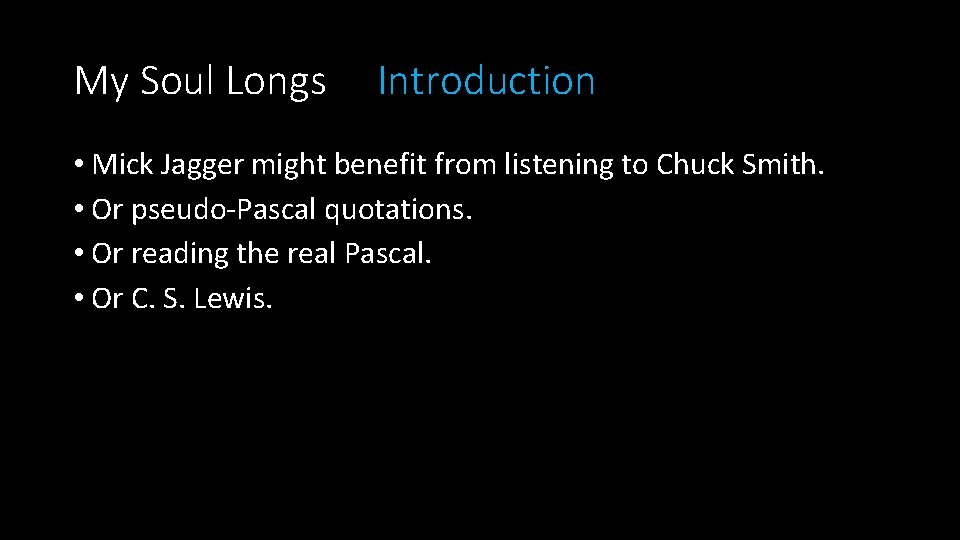 My Soul Longs Introduction

• Mick Jagger might benefit from listening to Chuck Smith.
• Or pseudo-Pascal quotations.
• Or reading the real Pascal.
• Or C. S. Lewis.